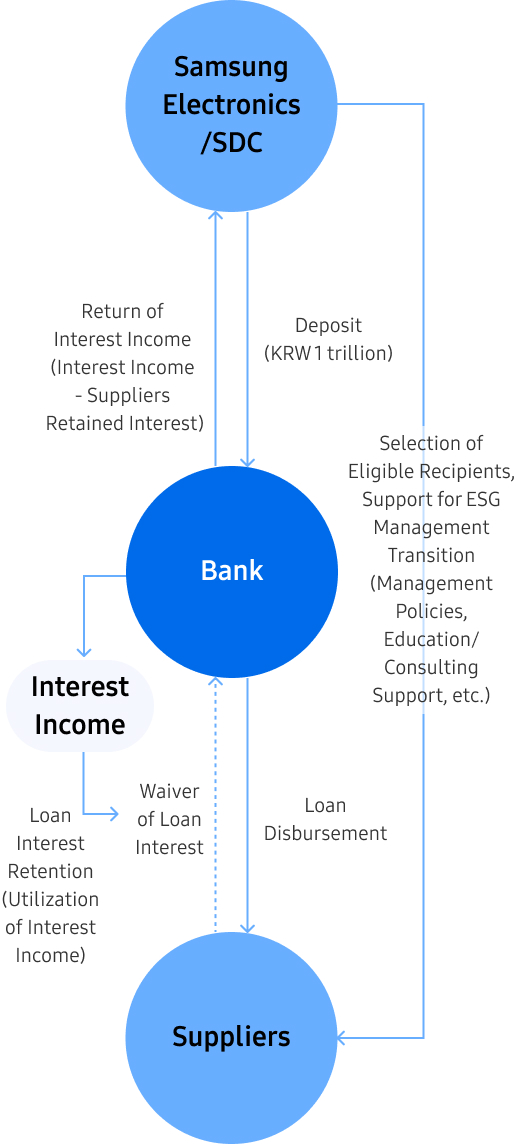 Samsung Electronics /SDC

Return of Interest Income (Interest Income - Suppliers Retained Interest)

Deposit (KRW 1 trillion)

Selection of Eligible Recipients, Support for ESG Management Transition (Management Policies, Education/ Consulting Support, etc.)

Bank

Interest Income

Loan Interest Retention (Utilization of Interest Income)

Waiver of Loan Interest

Loan Disbursement

Suppliers